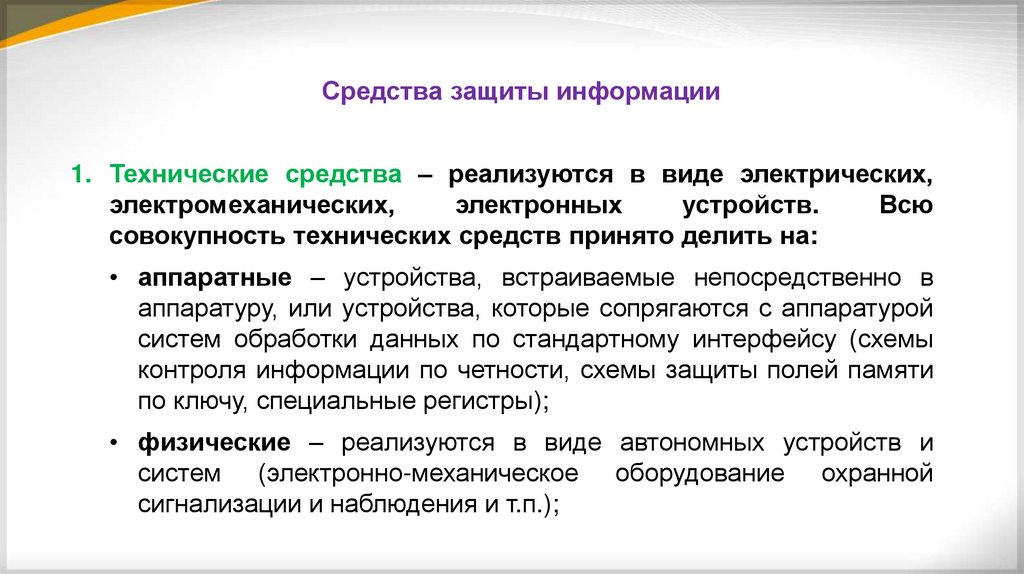 Средства защиты информации

1. Технические средства – реализуются в виде электрических, электромеханических, электронных устройств. Всю совокупность технических средств принято делить на:

• аппаратные – устройства, встраиваемые непосредственно в аппаратуру, или устройства, которые сопрягаются с аппаратурой систем обработки данных по стандартному интерфейсу (схемы контроля информации по четности, схемы защиты полей памяти по ключу, специальные регистры);

• физические – реализуются в виде автономных устройств и систем (электронно-механическое оборудование охранной сигнализации и наблюдения и т.п.);